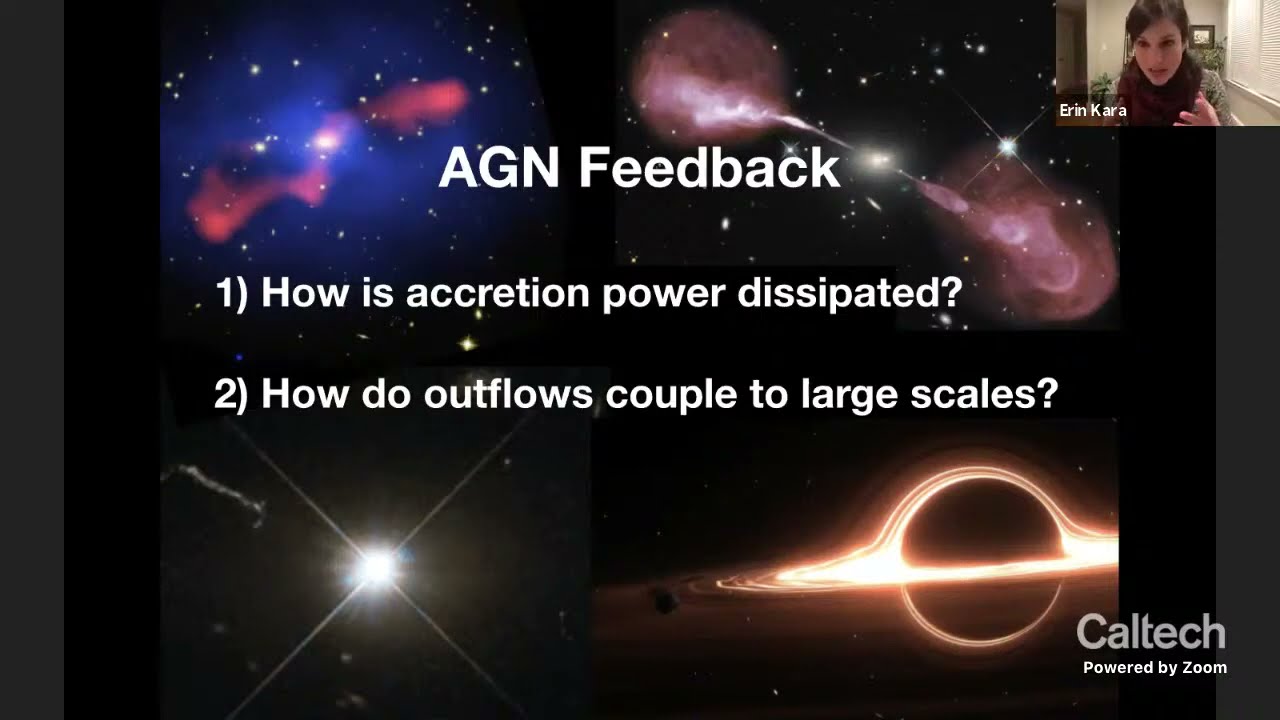 Erin Kara

AGN Feedback

1) How is accretion power dissipated?

2) How do outflows couple to large scales?

Caltech
Powered by Zoom